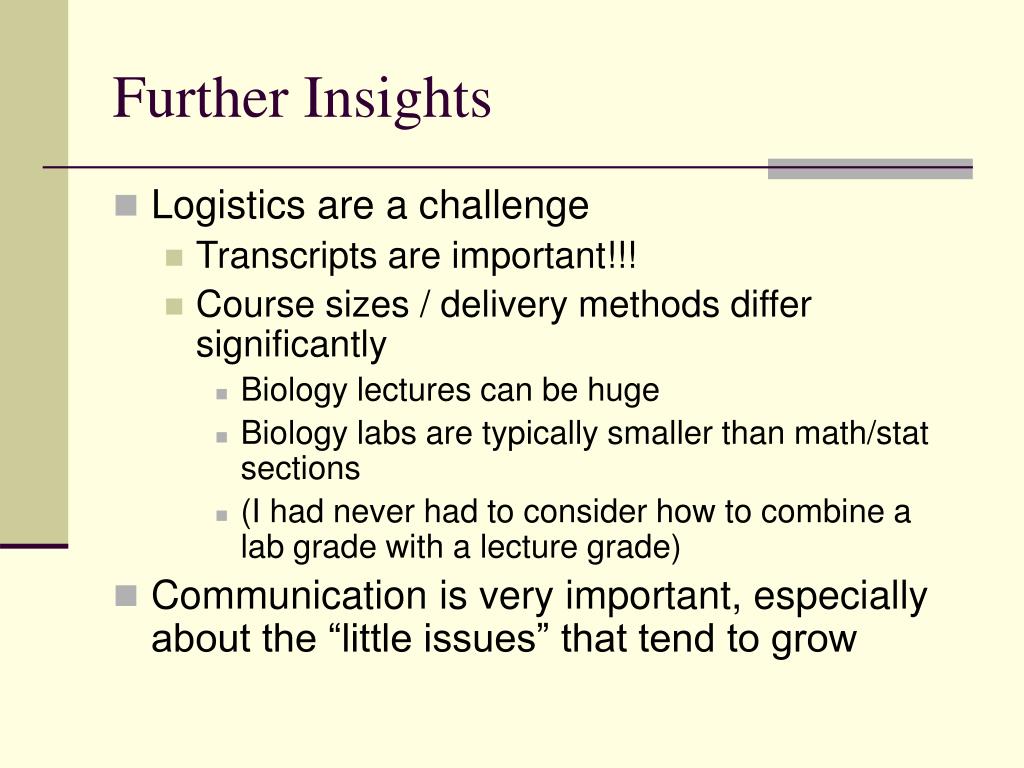 Further Insights

Logistics are a challenge

Transcripts are important!!!

Course sizes / delivery methods differ significantly

Biology lectures can be huge

Biology labs are typically smaller than math/stat sections

(I had never had to consider how to combine a lab grade with a lecture grade)

Communication is very important, especially about the “little issues” that tend to grow